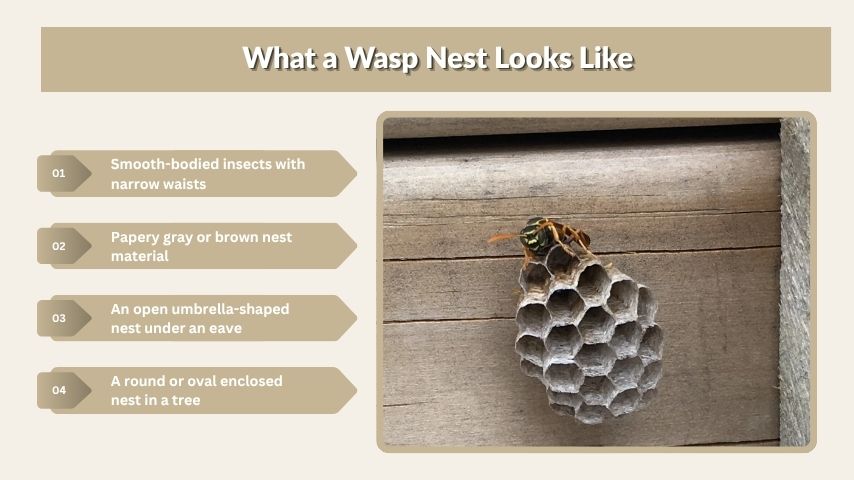 What a Wasp Nest Looks Like

01 Smooth-bodied insects with narrow waists

02 Papery gray or brown nest material

03 An open umbrella-shaped nest under an eave

04 A round or oval enclosed nest in a tree